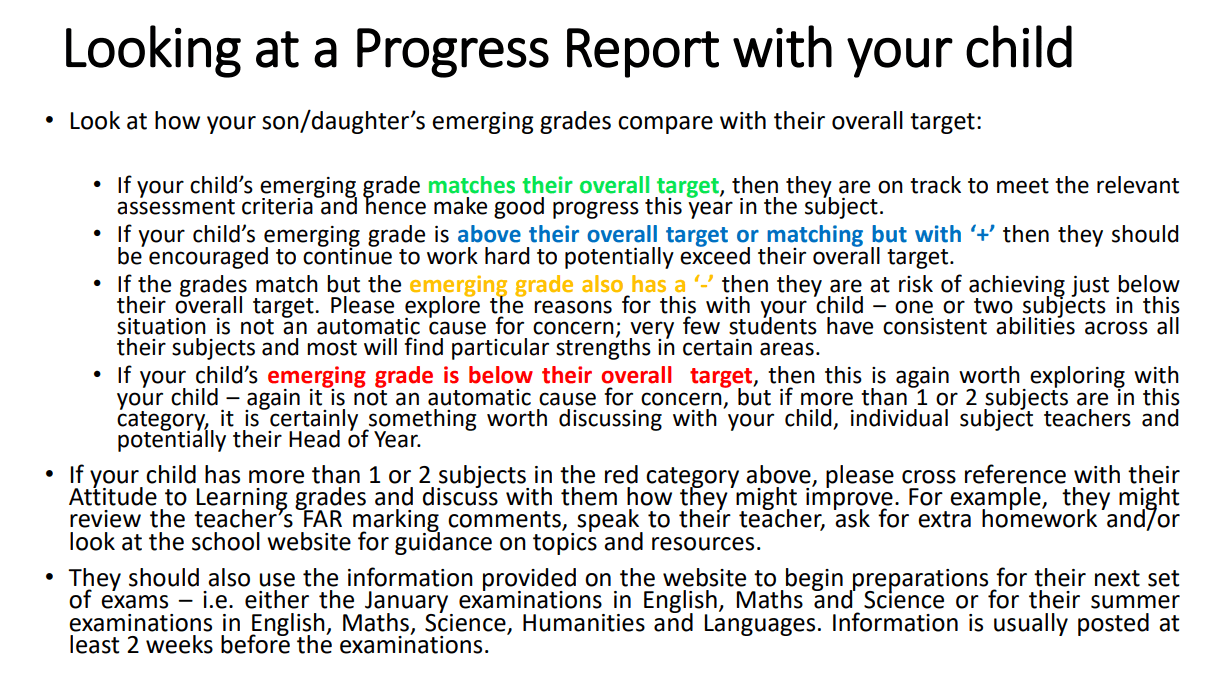 Looking at a Progress Report with your child

• Look at how your son/daughter's emerging grades compare with their overall target:

• If your child's emerging grade matches their overall target, then they are on track to meet the relevant assessment criteria and hence make good progress this year in the subject.

• If your child's emerging grade is above their overall target or matching but with '+' then they should be encouraged to continue to work hard to potentially exceed their overall target.

• If the grades match but the emerging grade also has a '-' then they are at risk of achieving just below their overall target. Please explore the reasons for this with your child – one or two subjects in this situation is not an automatic cause for concern; very few students have consistent abilities across all their subjects and most will find particular strengths in certain areas.

• If your child's emerging grade is below their overall target, then this is again worth exploring with your child – again it is not an automatic cause for concern, but if more than 1 or 2 subjects are in this category, it is certainly something worth discussing with your child, individual subject teachers and potentially their Head of Year.

• If your child has more than 1 or 2 subjects in the red category above, please cross reference with their Attitude to Learning grades and discuss with them how they might improve. For example, they might review the teacher's FAR marking comments, speak to their teacher, ask for extra homework and/or look at the school website for guidance on topics and resources.

• They should also use the information provided on the website to begin preparations for their next set of exams – i.e. either the January examinations in English, Maths and Science or for their summer examinations in English, Maths, Science, Humanities and Languages. Information is usually posted at least 2 weeks before the examinations.